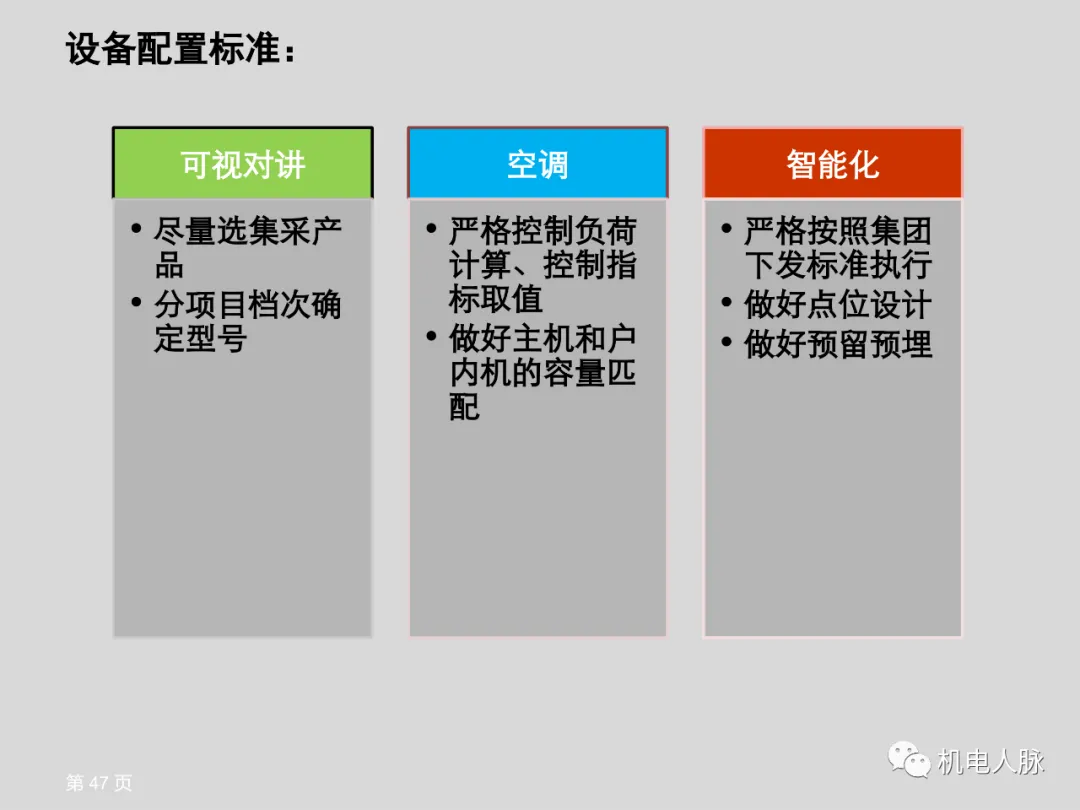 设备配置标准：

可视对讲

• 尽量选集采产品
• 分项目档次确定型号

空调

• 严格控制负荷计算、控制指标取值
• 做好主机和户内机的容量匹配

智能化

• 严格按照集团下发标准执行
• 做好点位设计
• 做好预留预埋

第 47 页

机电人脉